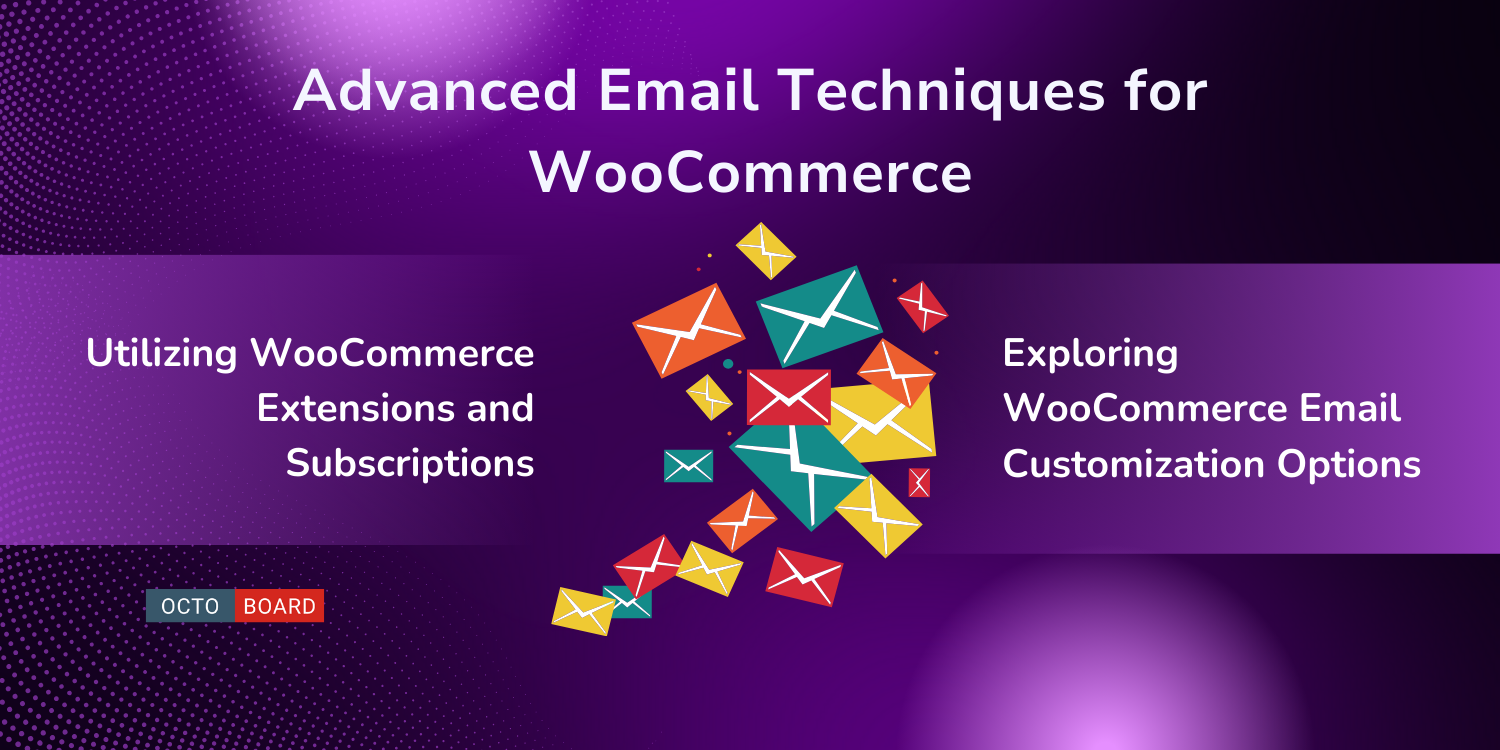 Advanced Email Techniques for WooCommerce

Utilizing WooCommerce Extensions and Subscriptions

Exploring WooCommerce Email Customization Options

OCTO BOARD